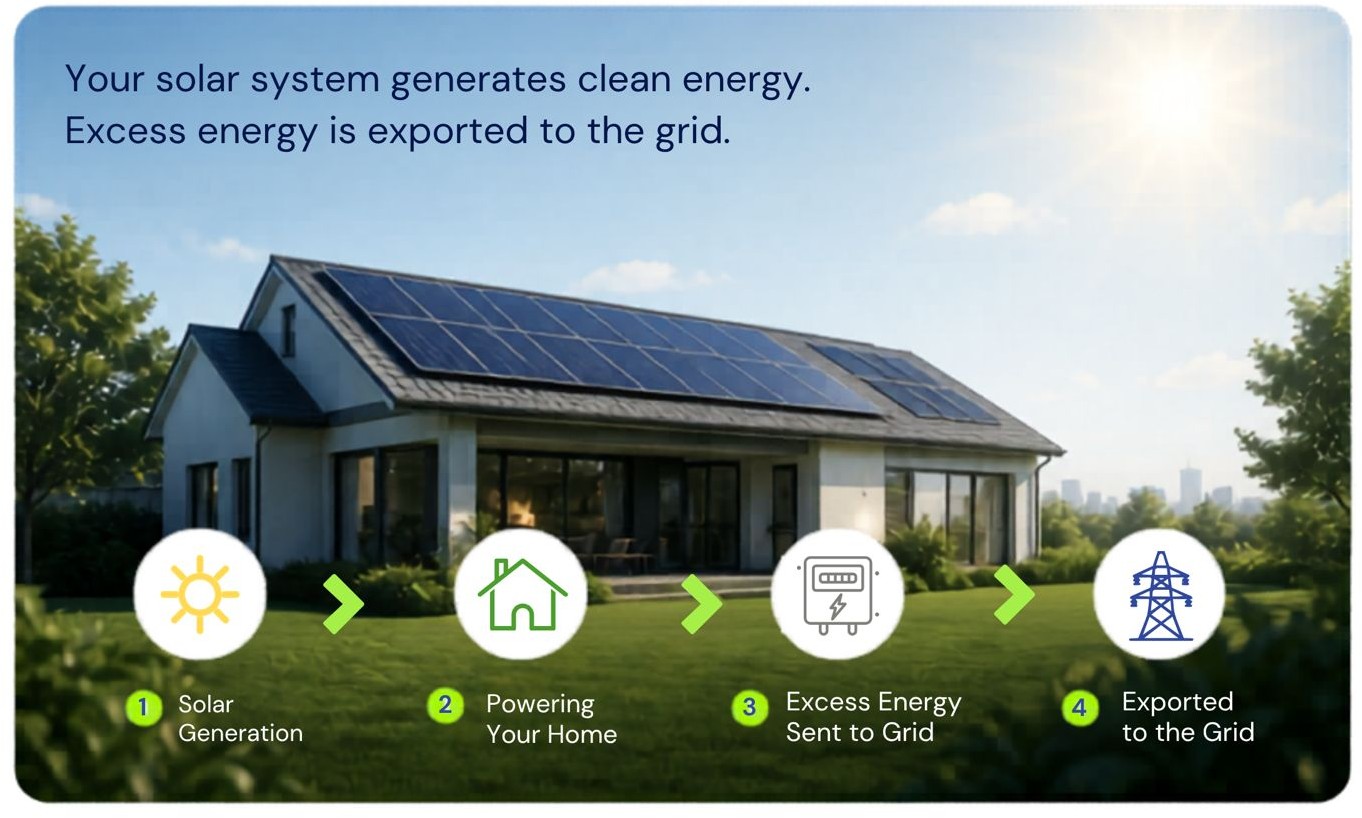 Your solar system generates clean energy.
Excess energy is exported to the grid.

1 Solar Generation

2 Powering Your Home

3 Excess Energy Sent to Grid

4 Exported to the Grid